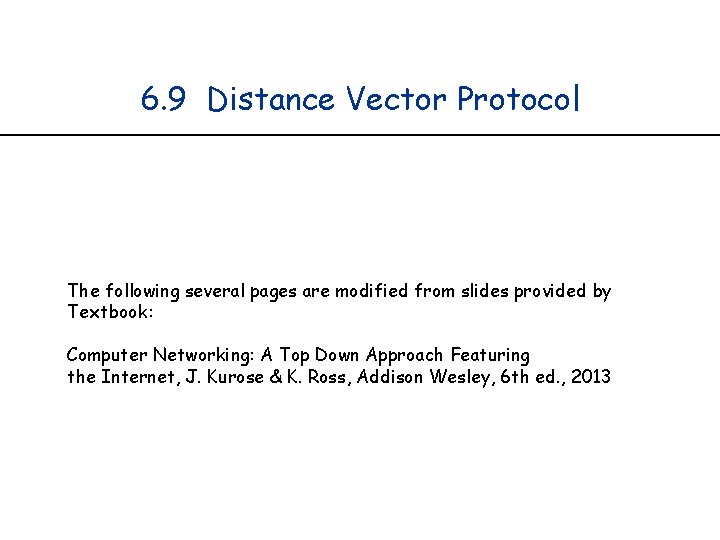 6.9 Distance Vector Protocol

The following several pages are modified from slides provided by Textbook:

Computer Networking: A Top Down Approach Featuring the Internet, J. Kurose & K. Ross, Addison Wesley, 6th ed., 2013